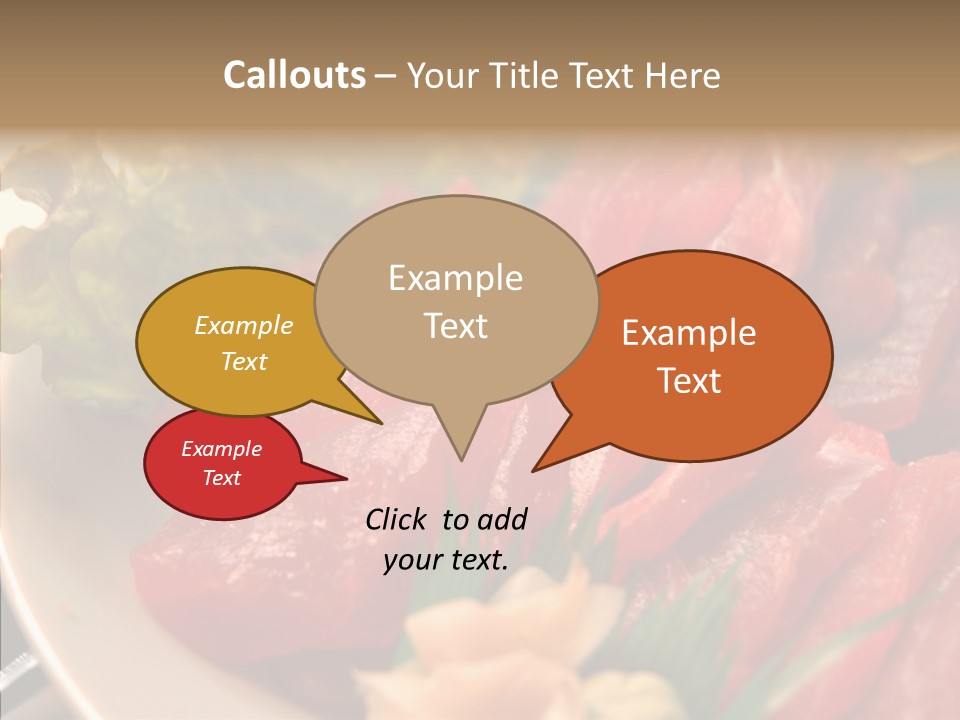 Callouts – Your Title Text Here

Example Text

Example Text

Example Text

Example Text

Click to add your text.